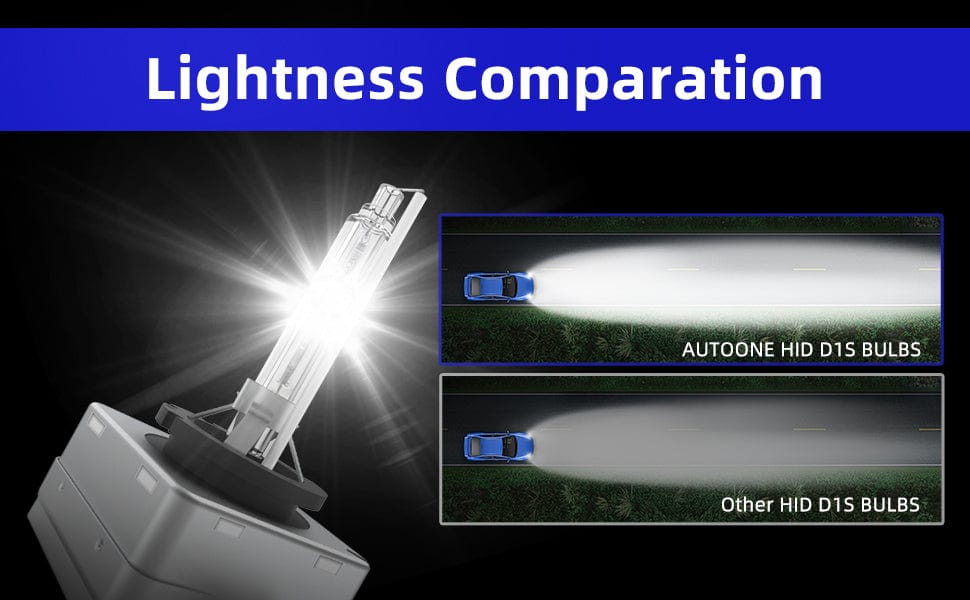 Lightness Comparation

AUTOONE HID D1S BULBS

Other HID D1S BULBS